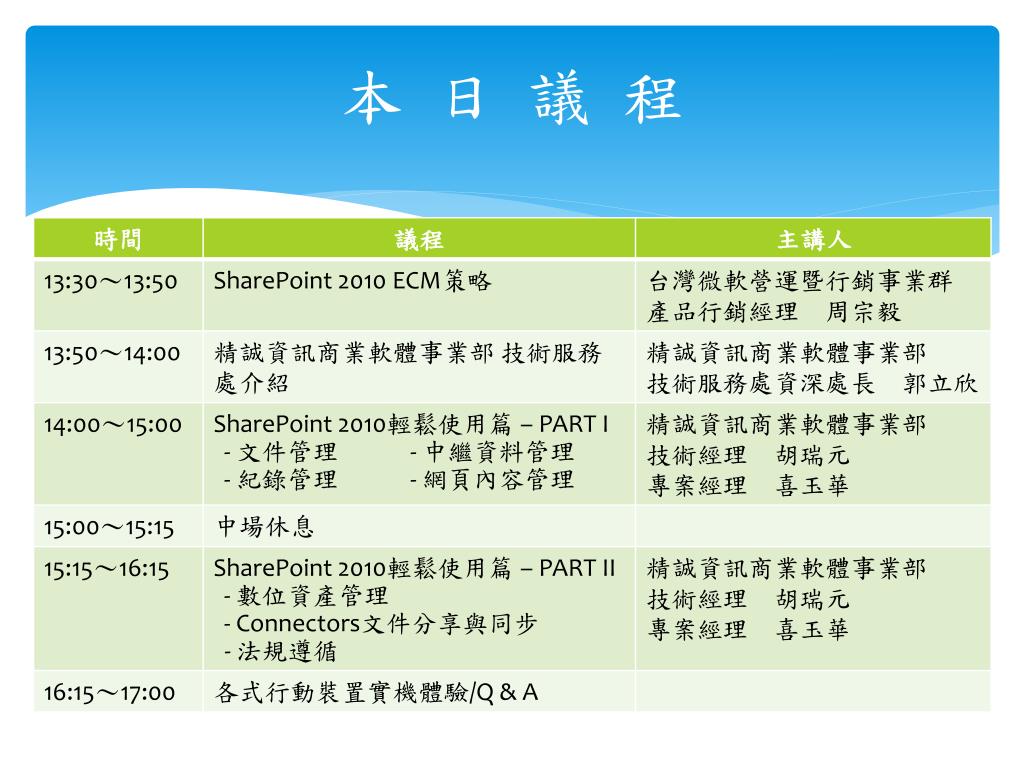 本 日 議 程

| 時間 | 議程 | 主講人 |
|---|---|---|
| 13:30～13:50 | SharePoint 2010 ECM策略 | 台灣微軟營運暨行銷事業群 產品行銷經理 周宗毅 |
| 13:50～14:00 | 精誠資訊商業軟體事業部 技術服務處介紹 | 精誠資訊商業軟體事業部 技術服務處資深處長 郭立欣 |
| 14:00～15:00 | SharePoint 2010輕鬆使用篇 – PART I - 文件管理 - 中繼資料管理 - 紀錄管理 - 網頁內容管理 | 精誠資訊商業軟體事業部 技術經理 胡瑞元 專案經理 喜玉華 |
| 15:00～15:15 | 中場休息 | |
| 15:15～16:15 | SharePoint 2010輕鬆使用篇 – PART II - 數位資產管理 - Connectors文件分享與同步 - 法規遵循 | 精誠資訊商業軟體事業部 技術經理 胡瑞元 專案經理 喜玉華 |
| 16:15～17:00 | 各式行動裝置實機體驗/Q & A | |